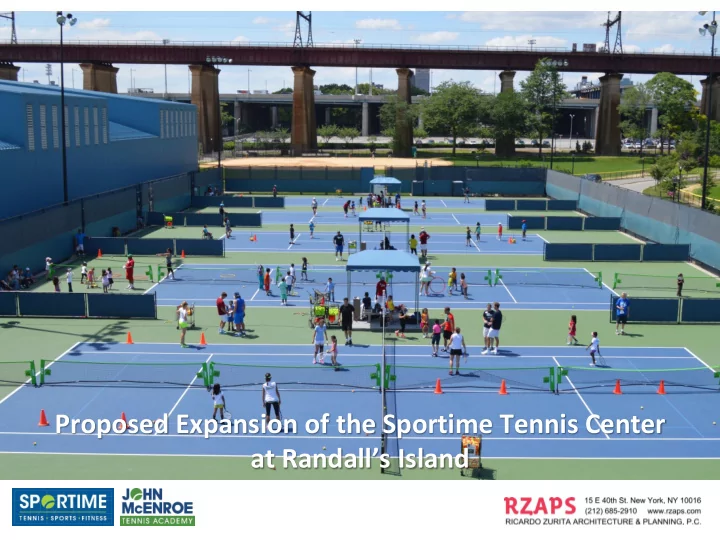 Proposed Expansion of the Sportime Tennis Center at Randall's Island

SPORTIME
TENNIS • SPORTS • FITNESS

JOHN McENROE
TENNIS ACADEMY

RZAPS
15 E 40th St. New York, NY 10016
(212) 685-2910 www.rzaps.com
RICARDO ZURITA ARCHITECTURE & PLANNING, P.C.